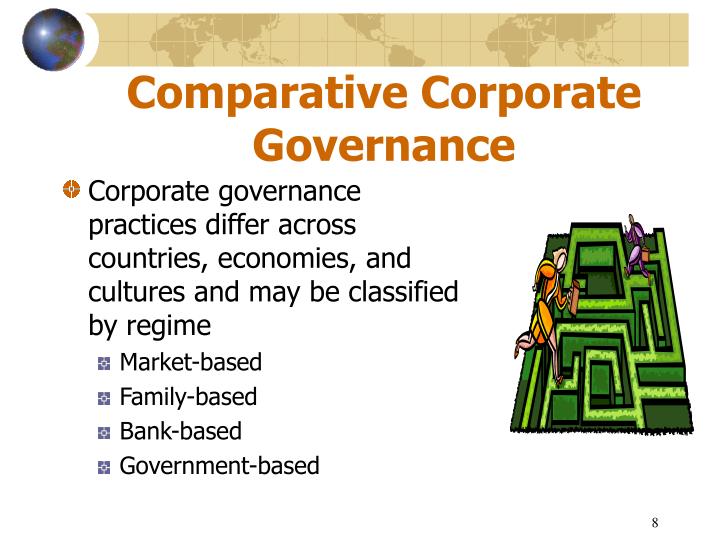 Comparative Corporate Governance

Corporate governance practices differ across countries, economies, and cultures and may be classified by regime

Market-based

Family-based

Bank-based

Government-based

8